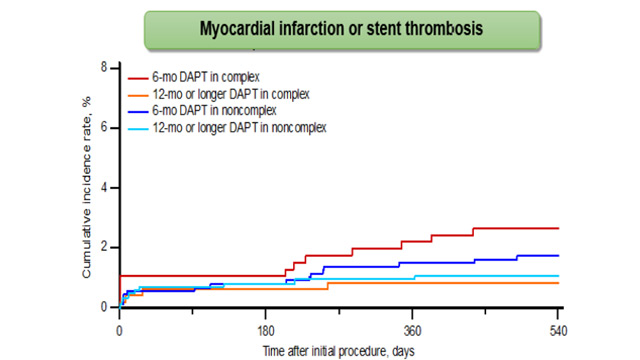 Myocardial infarction or stent thrombosis

6-mo DAPT in complex
12-mo or longer DAPT in complex
6-mo DAPT in noncomplex
12-mo or longer DAPT in noncomplex

Cumulative incidence rate, %

8
6
4
2
0

0
180
360
540

Time after initial procedure, days